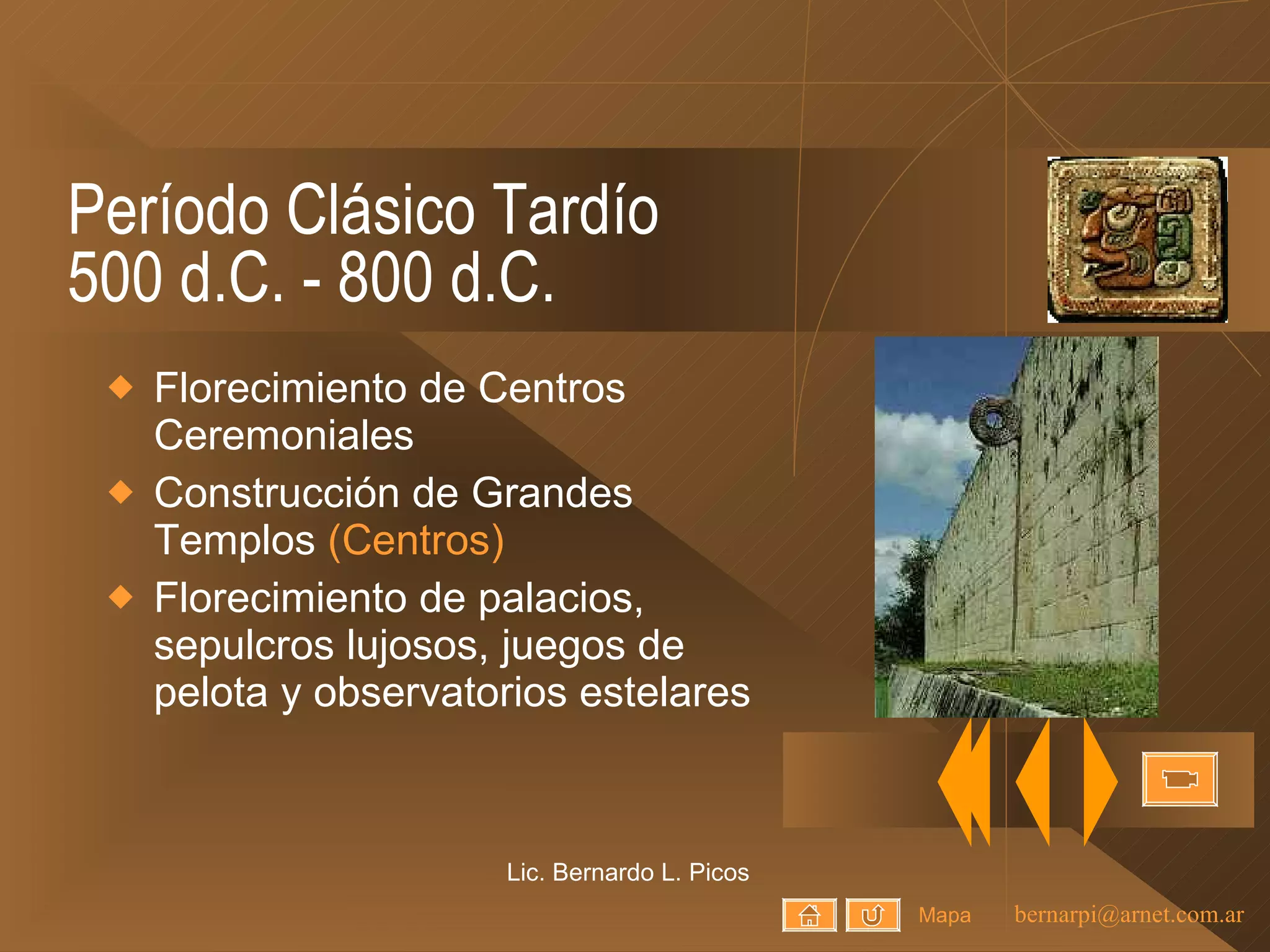 Período Clásico Tardío
500 d.C. - 800 d.C.

Florecimiento de Centros Ceremoniales

Construcción de Grandes Templos (Centros)

Florecimiento de palacios, sepulcros lujosos, juegos de pelota y observatorios estelares

Lic. Bernardo L. Picos

Mapa bernarpi@arnet.com.ar